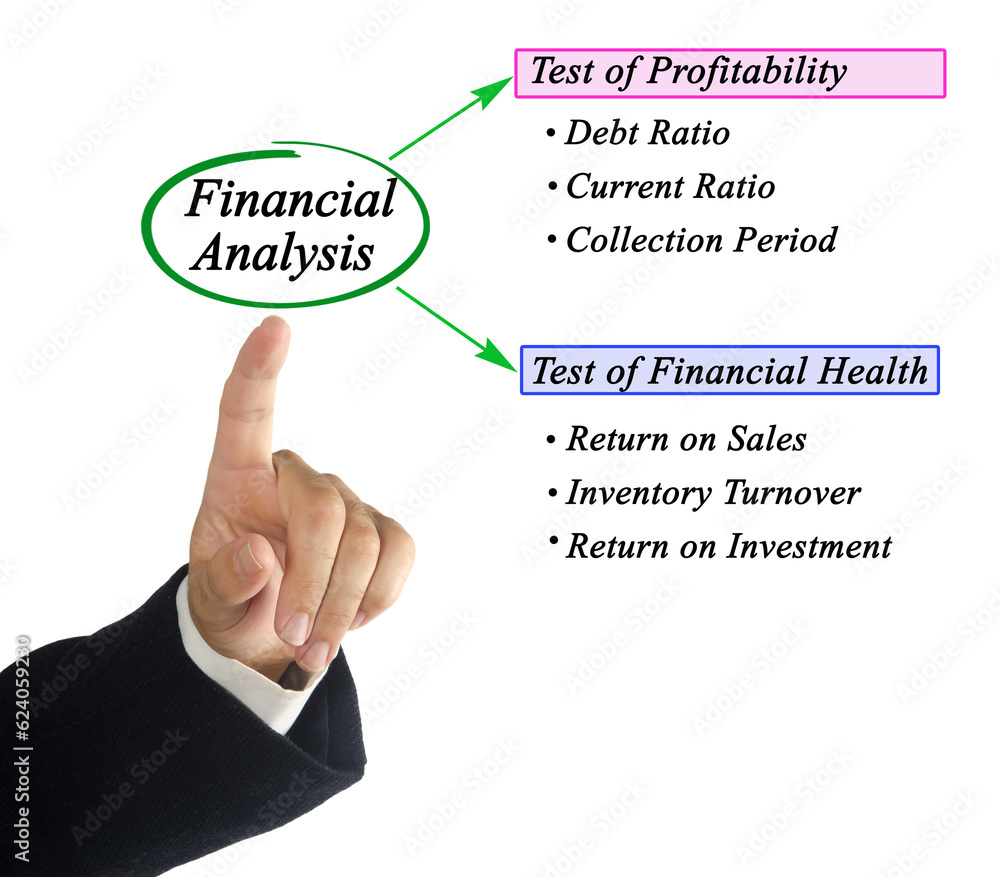 Financial Analysis

Test of Profitability

• Debt Ratio
• Current Ratio
• Collection Period

Test of Financial Health

• Return on Sales
• Inventory Turnover
• Return on Investment

Adobe Stock | #624059230